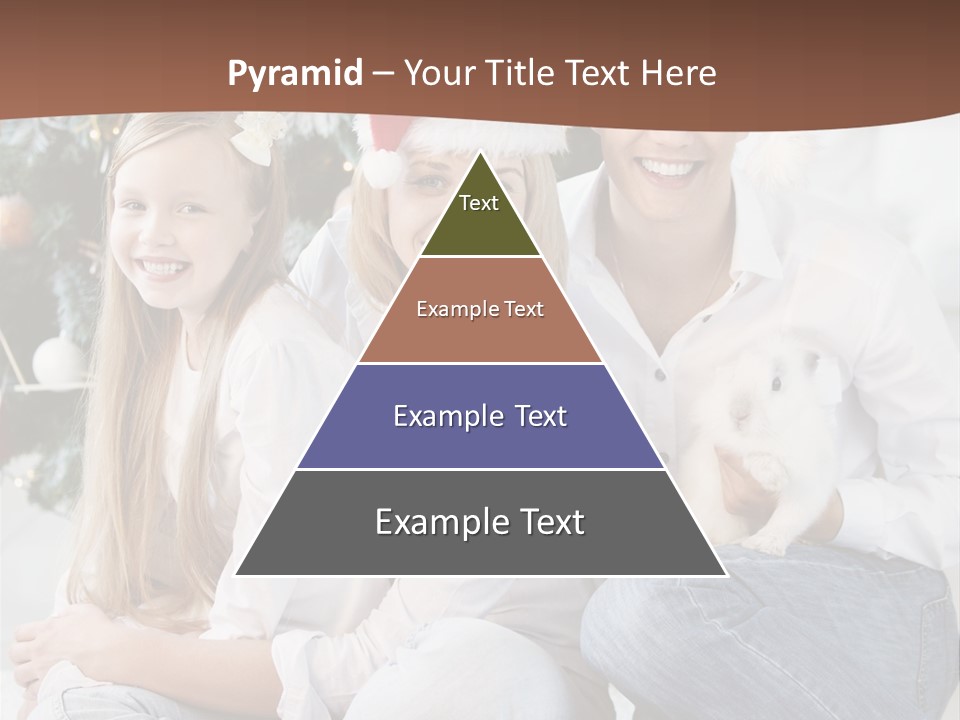 Pyramid – Your Title Text Here

Text

Example Text

Example Text

Example Text